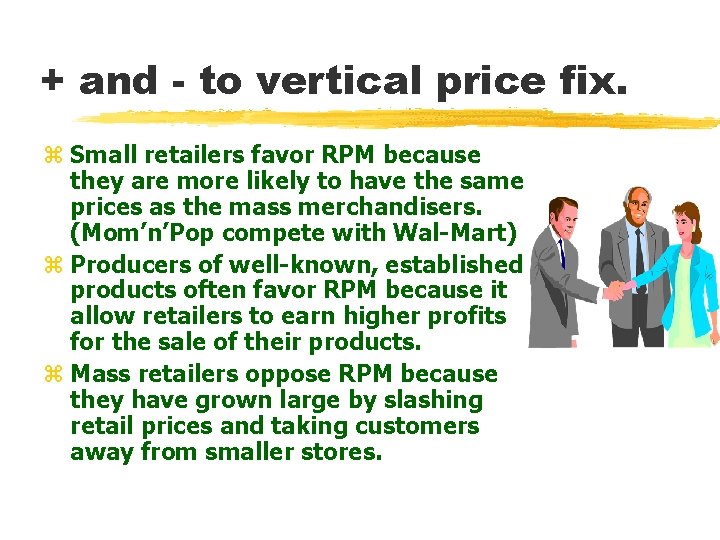 + and - to vertical price fix.

⌘ Small retailers favor RPM because they are more likely to have the same prices as the mass merchandisers. (Mom'n'Pop compete with Wal-Mart)

⌘ Producers of well-known, established products often favor RPM because it allow retailers to earn higher profits for the sale of their products.

⌘ Mass retailers oppose RPM because they have grown large by slashing retail prices and taking customers away from smaller stores.